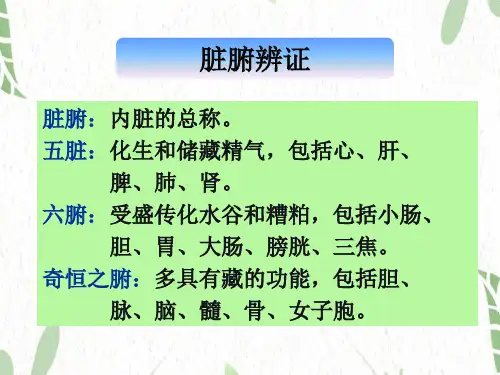 脏腑辨证

脏腑：内脏的总称。
五脏：化生和储藏精气，包括心、肝、脾、肺、肾。
六腑：受盛传化水谷和糟粕，包括小肠、胆、胃、大肠、膀胱、三焦。
奇恒之腑：多具有藏的功能，包括胆、脉、脑、髓、骨、女子胞。